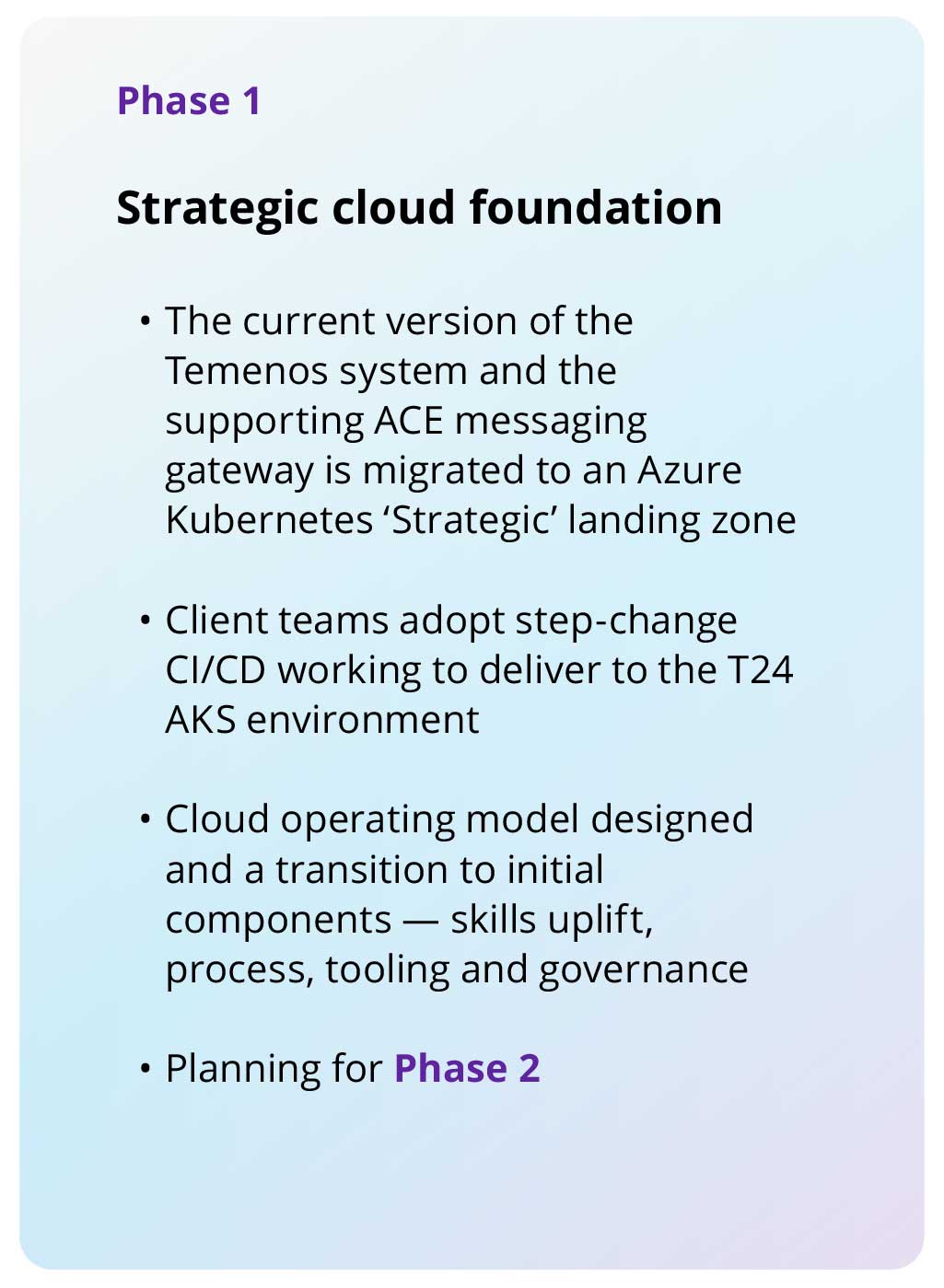 Phase 1

Strategic cloud foundation

• The current version of the Temenos system and the supporting ACE messaging gateway is migrated to an Azure Kubernetes ‘Strategic’ landing zone

• Client teams adopt step-change CI/CD working to deliver to the T24 AKS environment

• Cloud operating model designed and a transition to initial components — skills uplift, process, tooling and governance

• Planning for Phase 2